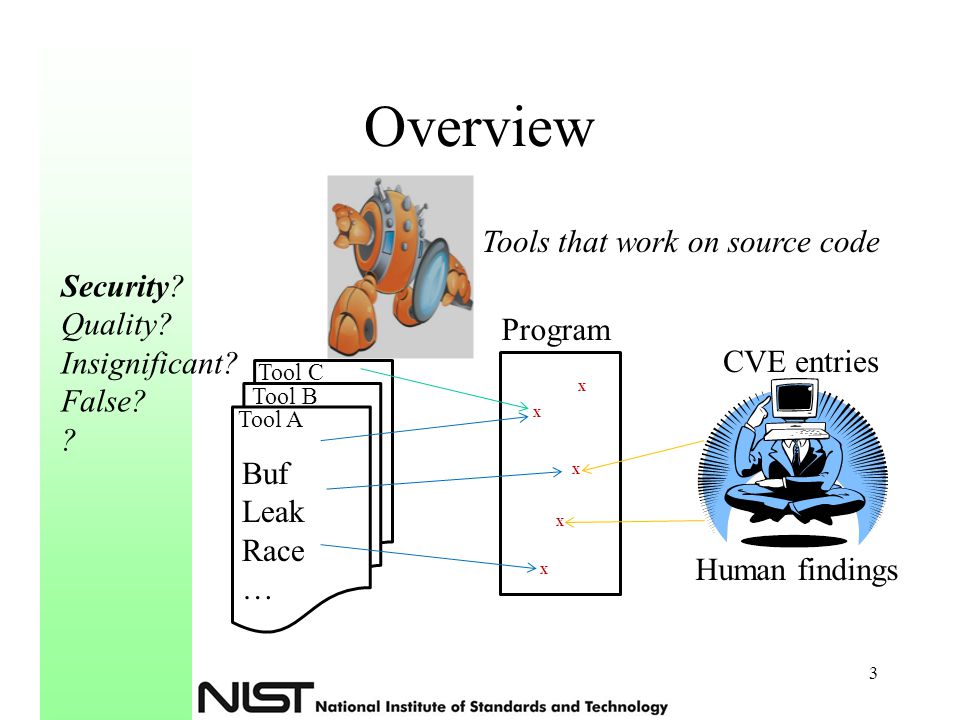 Overview

Tools that work on source code

Security?
Quality?
Insignificant?
False?
?

Tool C
Tool B
Tool A

Buf
Leak
Race
…

Program

x
x
x
x
x

CVE entries

Human findings

3

NIST National Institute of Standards and Technology